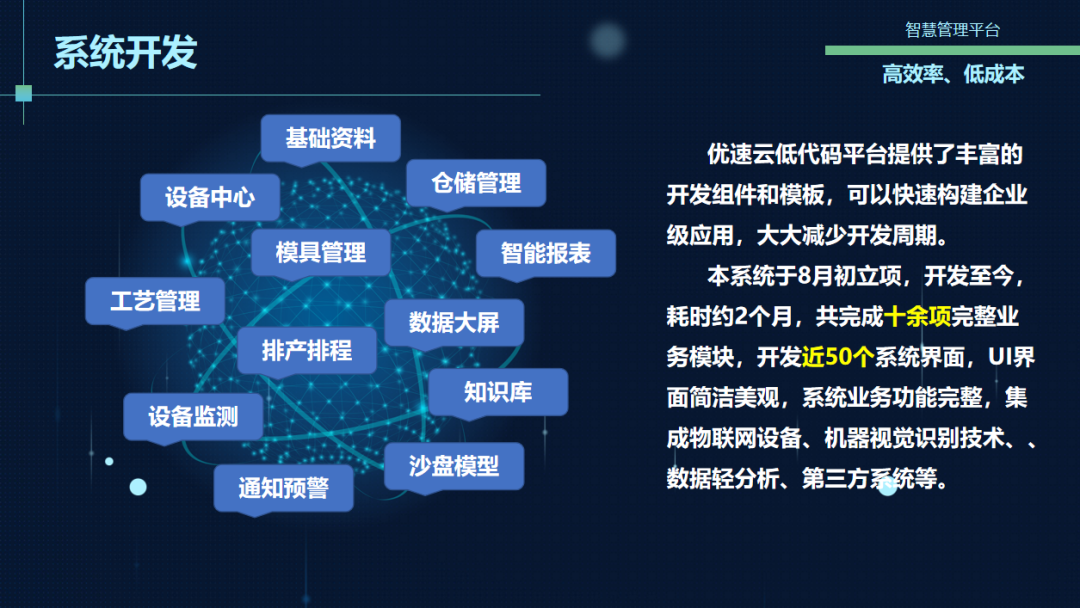 系统开发

智慧管理平台

高效率、低成本

基础资料

设备中心

仓储管理

模具管理

智能报表

工艺管理

数据大屏

排产排程

知识库

设备监测

沙盘模型

通知预警

优速云低代码平台提供了丰富的开发组件和模板，可以快速构建企业级应用，大大减少开发周期。

本系统于8月初立项，开发至今，耗时约2个月，共完成十余项完整业务模块，开发近50个系统界面，UI界面简洁美观，系统业务功能完整，集成物联网设备、机器视觉识别技术、、数据轻分析、第三方系统等。